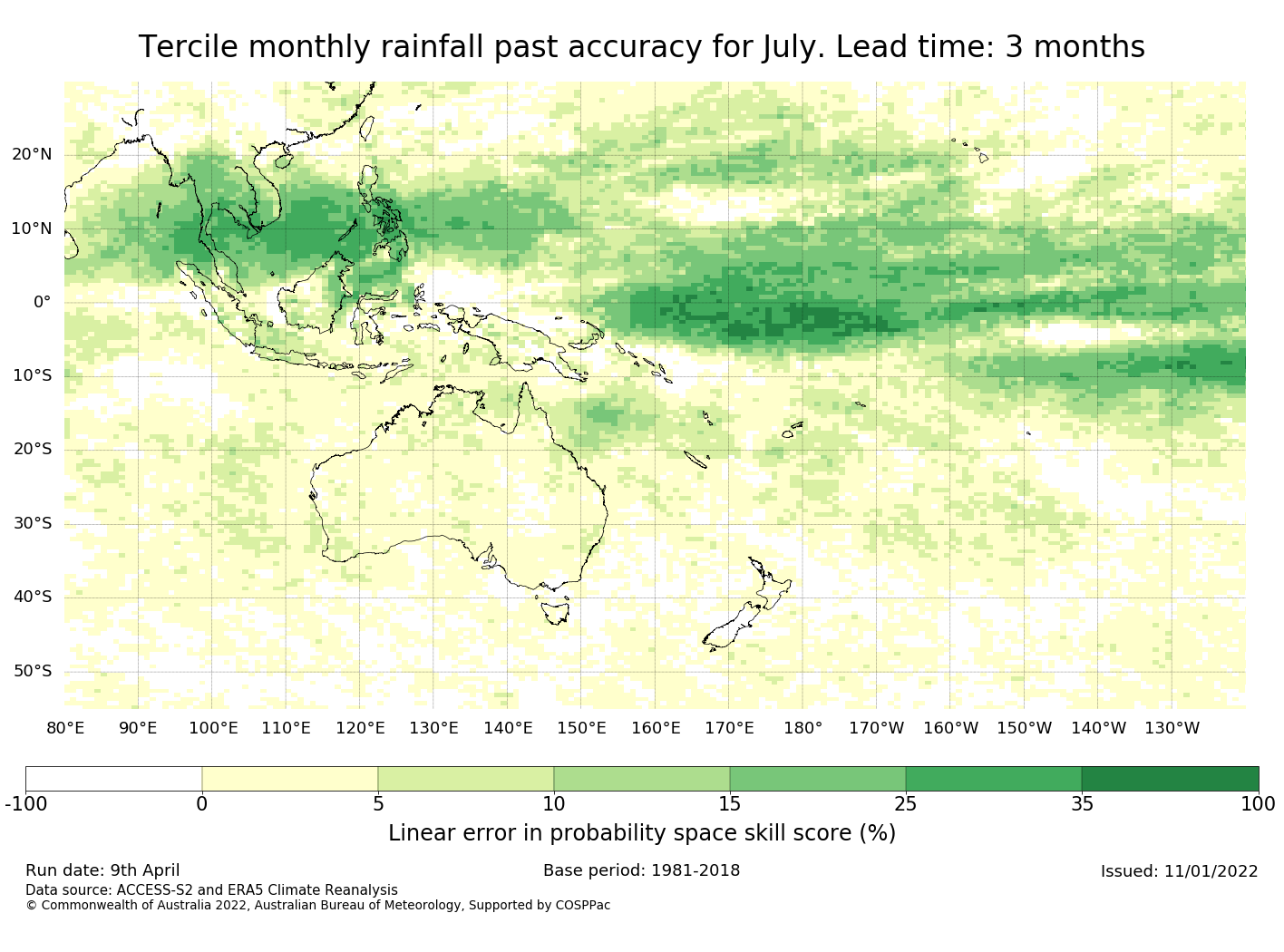 Tercile monthly rainfall past accuracy for July. Lead time: 3 months

20°N
10°N
0°
10°S
20°S
30°S
40°S
50°S

80°E 90°E 100°E 110°E 120°E 130°E 140°E 150°E 160°E 170°E 180° 170°W 160°W 150°W 140°W 130°W

-100 0 5 10 15 25 35 100

Linear error in probability space skill score (%)

Run date: 9th April
Base period: 1981-2018
Issued: 11/01/2022
Data source: ACCESS-S2 and ERA5 Climate Reanalysis
© Commonwealth of Australia 2022, Australian Bureau of Meteorology, Supported by COSPPac